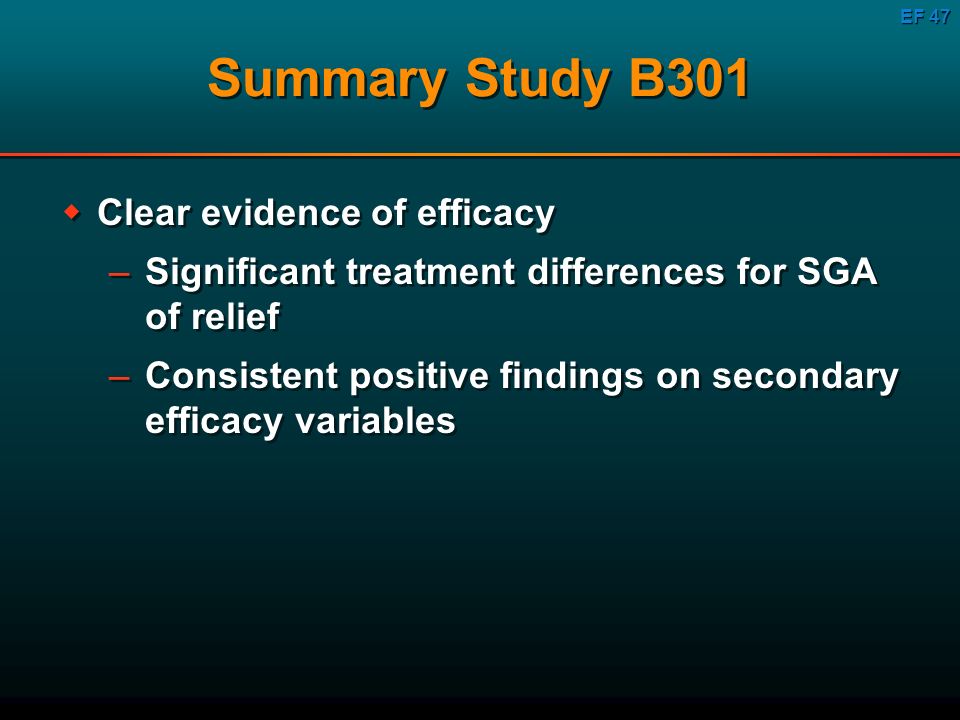 EF 47

Summary Study B301

◆ Clear evidence of efficacy

– Significant treatment differences for SGA of relief

– Consistent positive findings on secondary efficacy variables